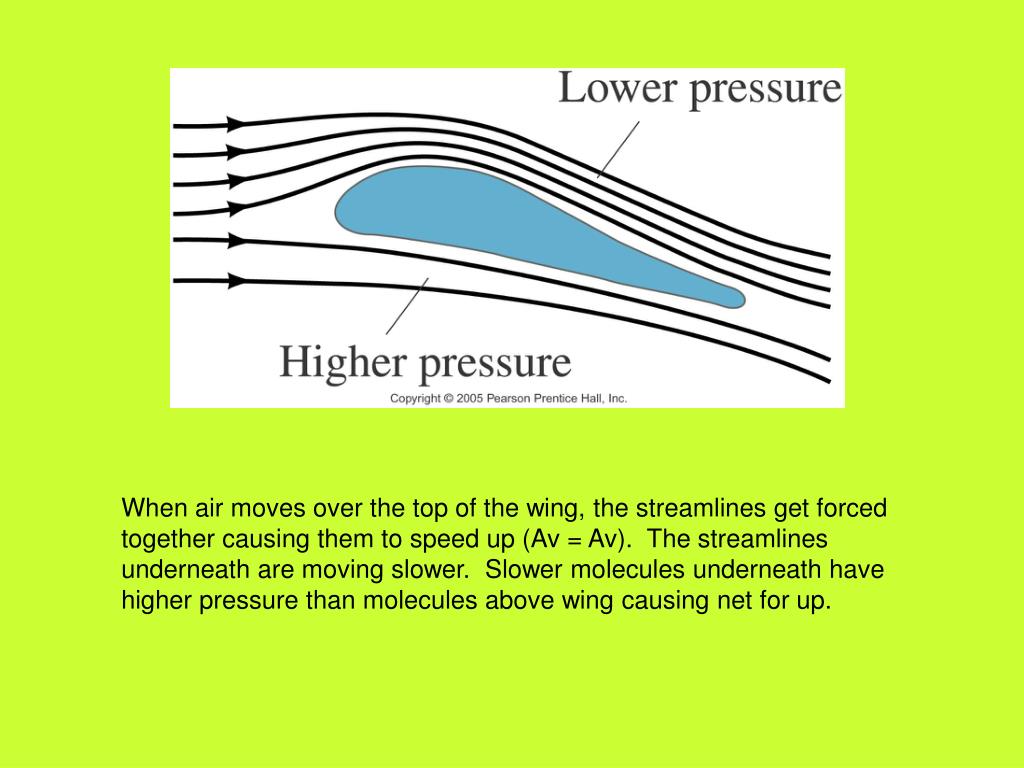 Lower pressure

Higher pressure

Copyright © 2005 Pearson Prentice Hall, Inc.

When air moves over the top of the wing, the streamlines get forced together causing them to speed up (Av = Av). The streamlines underneath are moving slower. Slower molecules underneath have higher pressure than molecules above wing causing net for up.